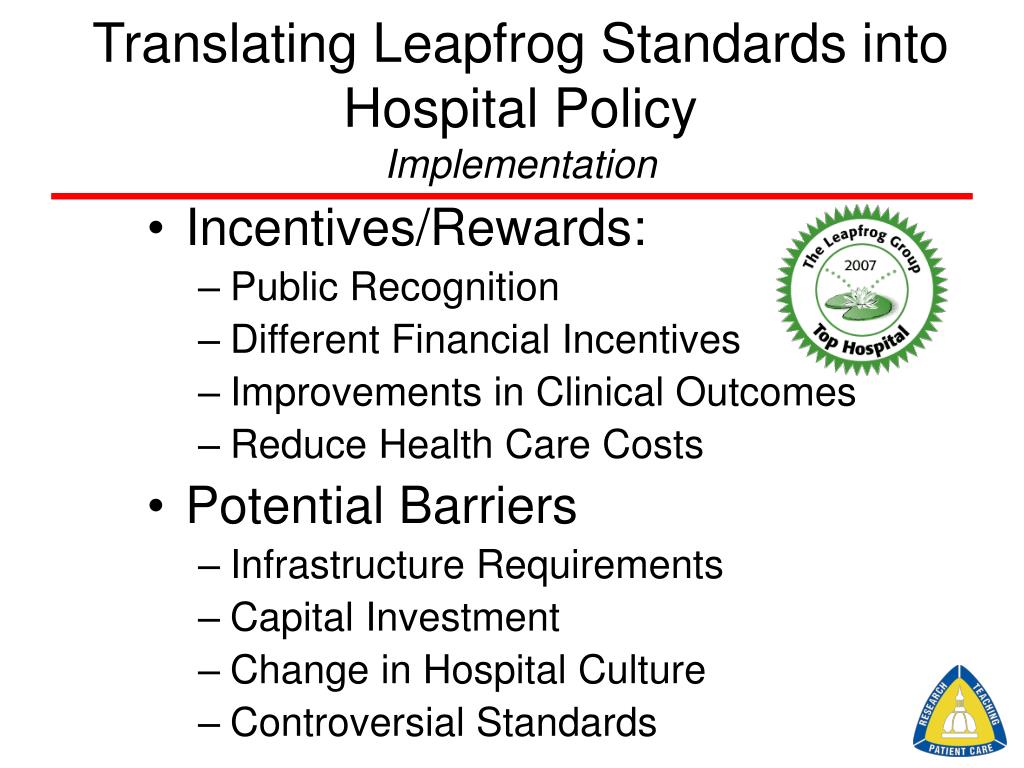 Translating Leapfrog Standards into Hospital Policy
Implementation

• Incentives/Rewards:
– Public Recognition
– Different Financial Incentives
– Improvements in Clinical Outcomes
– Reduce Health Care Costs

The Leapfrog Group
2007
Top Hospital

• Potential Barriers
– Infrastructure Requirements
– Capital Investment
– Change in Hospital Culture
– Controversial Standards

RESEARCH TEACHING
PATIENT CARE